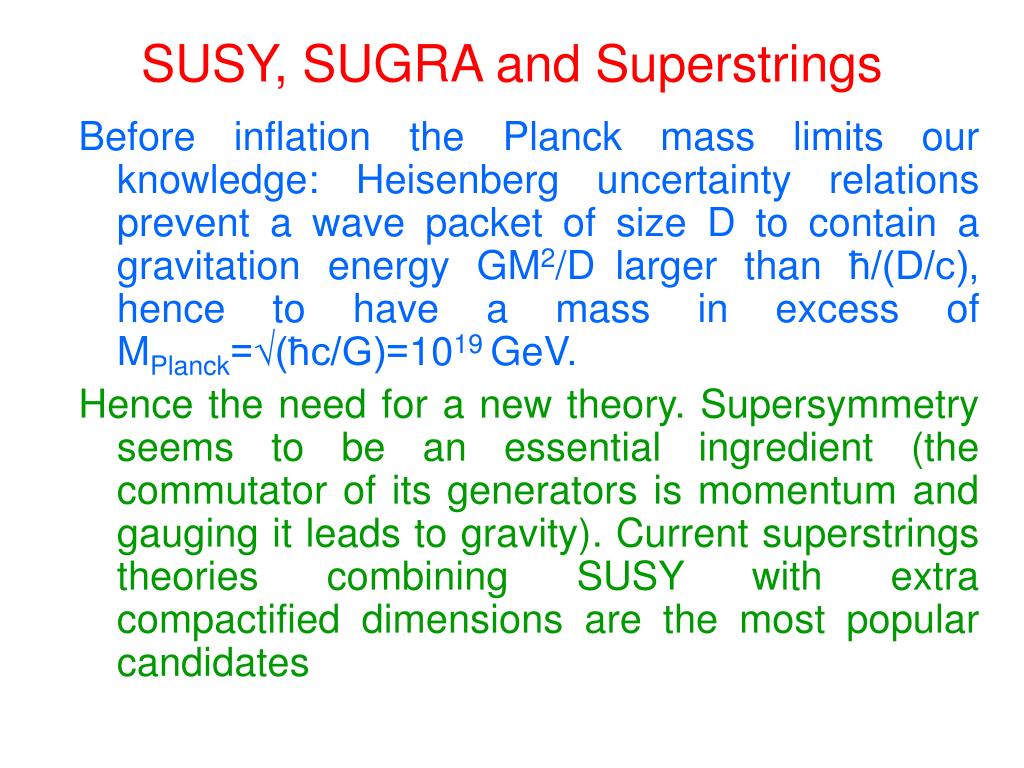 SUSY, SUGRA and Superstrings

Before inflation the Planck mass limits our knowledge: Heisenberg uncertainty relations prevent a wave packet of size D to contain a gravitation energy $GM^2/D$ larger than $\hbar/(D/c)$, hence to have a mass in excess of $M_{Planck}=\sqrt{(\hbar c/G)}=10^{19}$ GeV.

Hence the need for a new theory. Supersymmetry seems to be an essential ingredient (the commutator of its generators is momentum and gauging it leads to gravity). Current superstrings theories combining SUSY with extra compactified dimensions are the most popular candidates